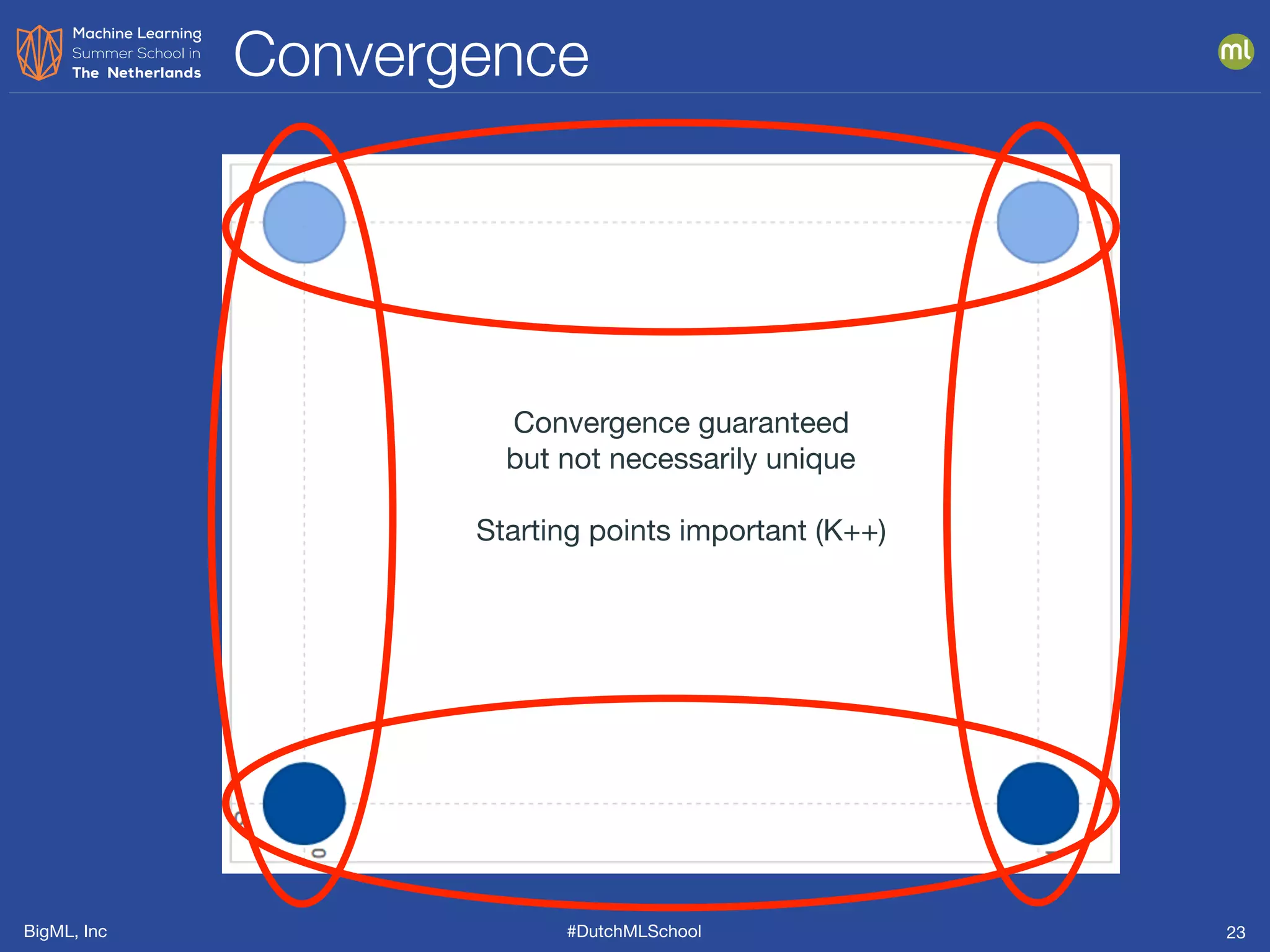 Machine Learning
Summer School in
The Netherlands

Convergence

ml

Convergence guaranteed
but not necessarily unique

Starting points important (K++)

0

0

BigML, Inc

#DutchMLSchool

23